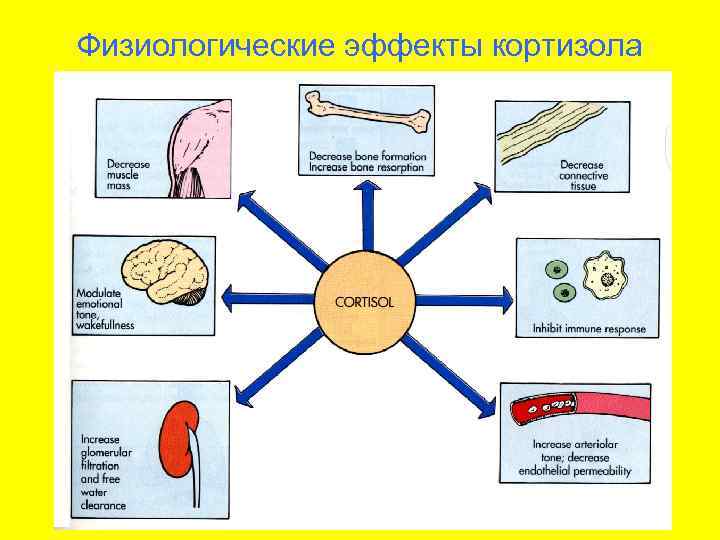 Физиологические эффекты кортизола

Decrease muscle mass

Decrease bone formation
Increase bone resorption

Decrease connective tissue

Modulate emotional tone, wakefullness

CORTISOL

Inhibit immune response

Increase glomerular filtration and free water clearance

Increase arteriolar tone; decrease endothelial permeability